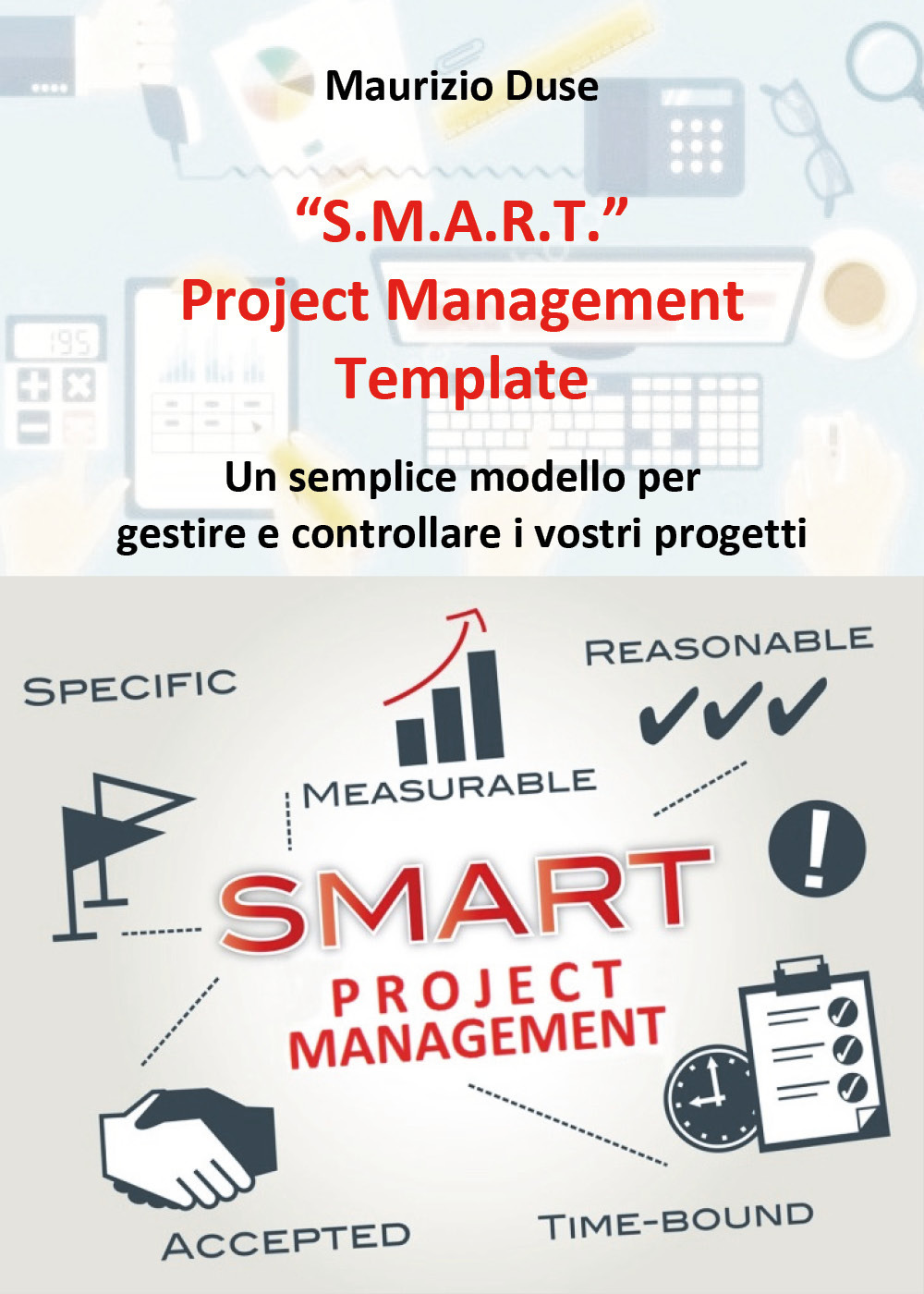 Maurizio Duse

“S.M.A.R.T.”
Project Management
Template

Un semplice modello per
gestire e controllare i vostri progetti

SPECIFIC

MEASURABLE

REASONABLE

SMART

PROJECT
MANAGEMENT

ACCEPTED

TIME-BOUND